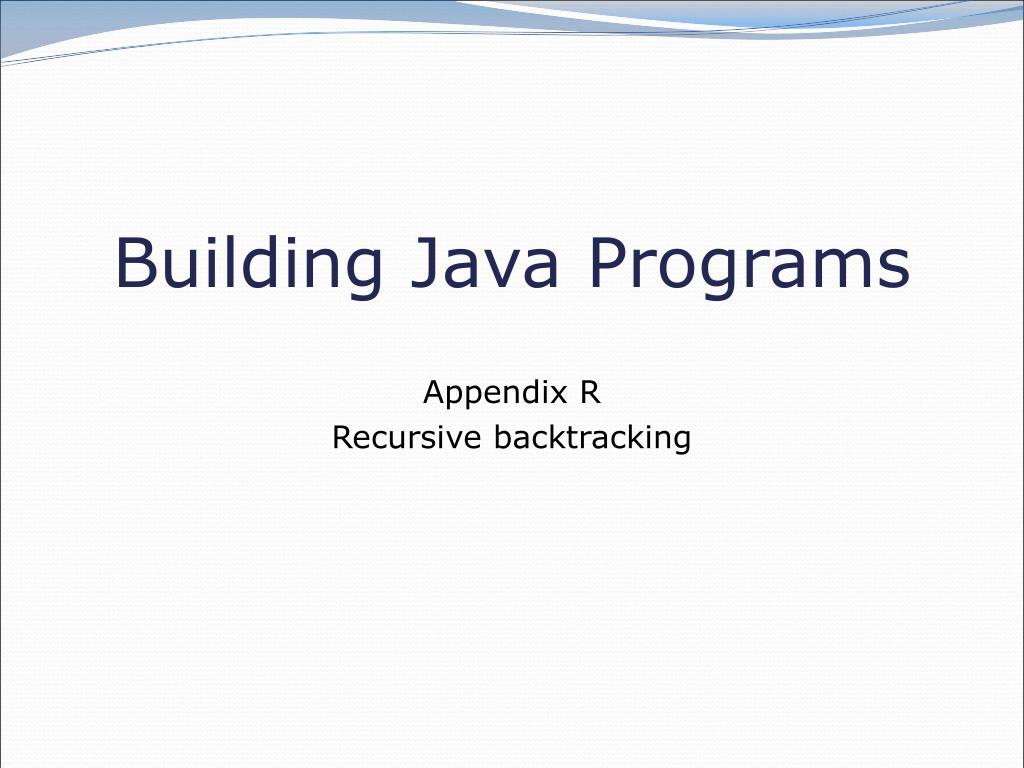 Building Java Programs

Appendix R
Recursive backtracking